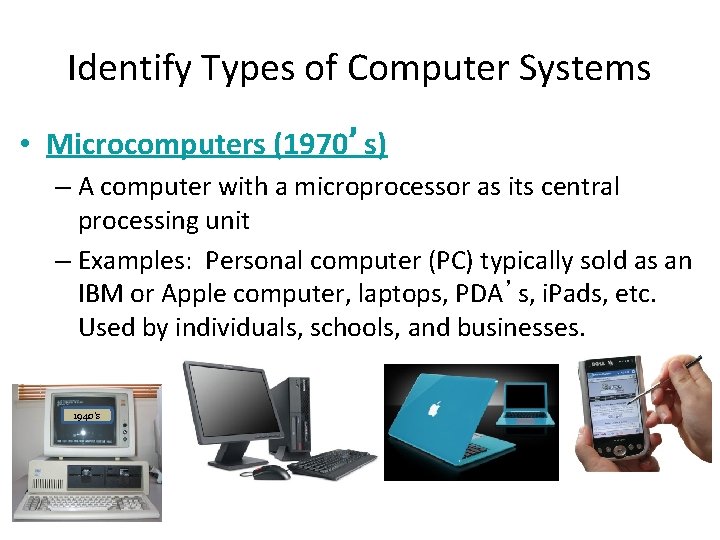 Identify Types of Computer Systems

• Microcomputers (1970's)
– A computer with a microprocessor as its central processing unit
– Examples: Personal computer (PC) typically sold as an IBM or Apple computer, laptops, PDA's, iPads, etc. Used by individuals, schools, and businesses.

1940's